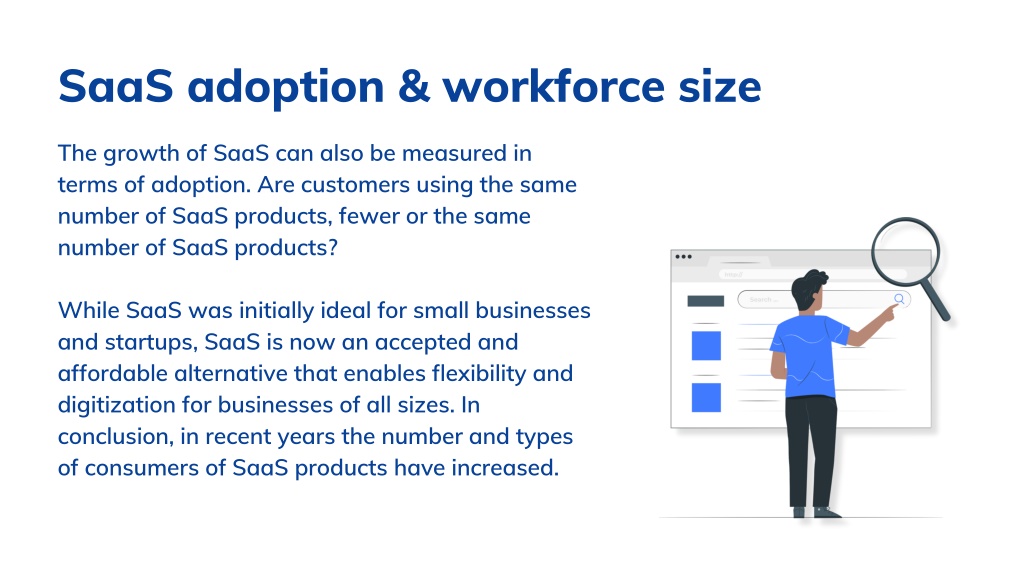 SaaS adoption & workforce size

The growth of SaaS can also be measured in terms of adoption. Are customers using the same number of SaaS products, fewer or the same number of SaaS products?

While SaaS was initially ideal for small businesses and startups, SaaS is now an accepted and affordable alternative that enables flexibility and digitization for businesses of all sizes. In conclusion, in recent years the number and types of consumers of SaaS products have increased.

Search ...